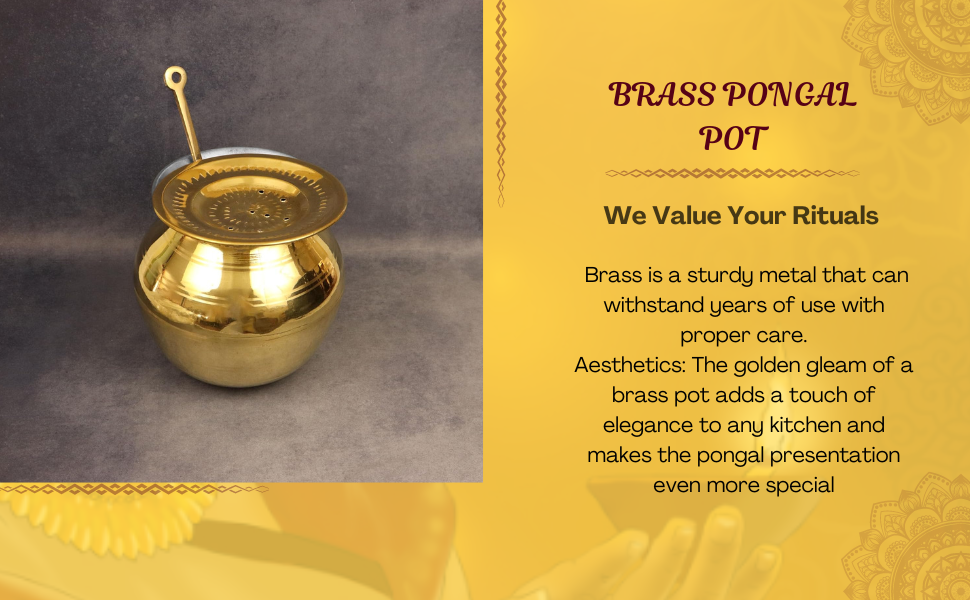 BRASS PONGAL POT

We Value Your Rituals

Brass is a sturdy metal that can withstand years of use with proper care.
Aesthetics: The golden gleam of a brass pot adds a touch of elegance to any kitchen and makes the pongal presentation even more special